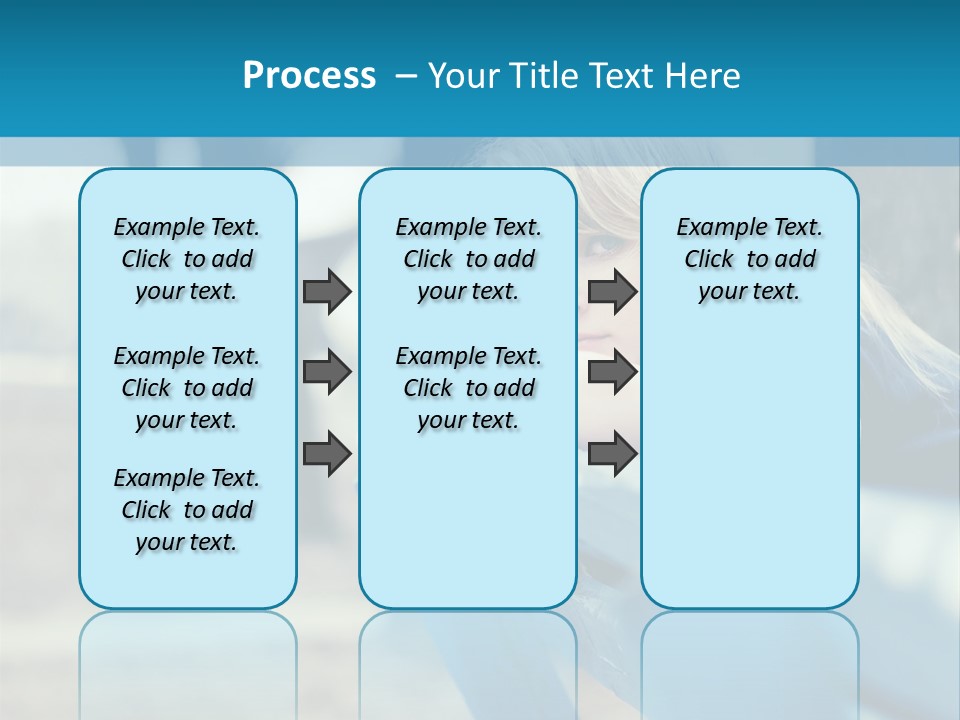 Process – Your Title Text Here

Example Text. Click to add your text.

Example Text. Click to add your text.

Example Text. Click to add your text.

Example Text. Click to add your text.

Example Text. Click to add your text.

Example Text. Click to add your text.